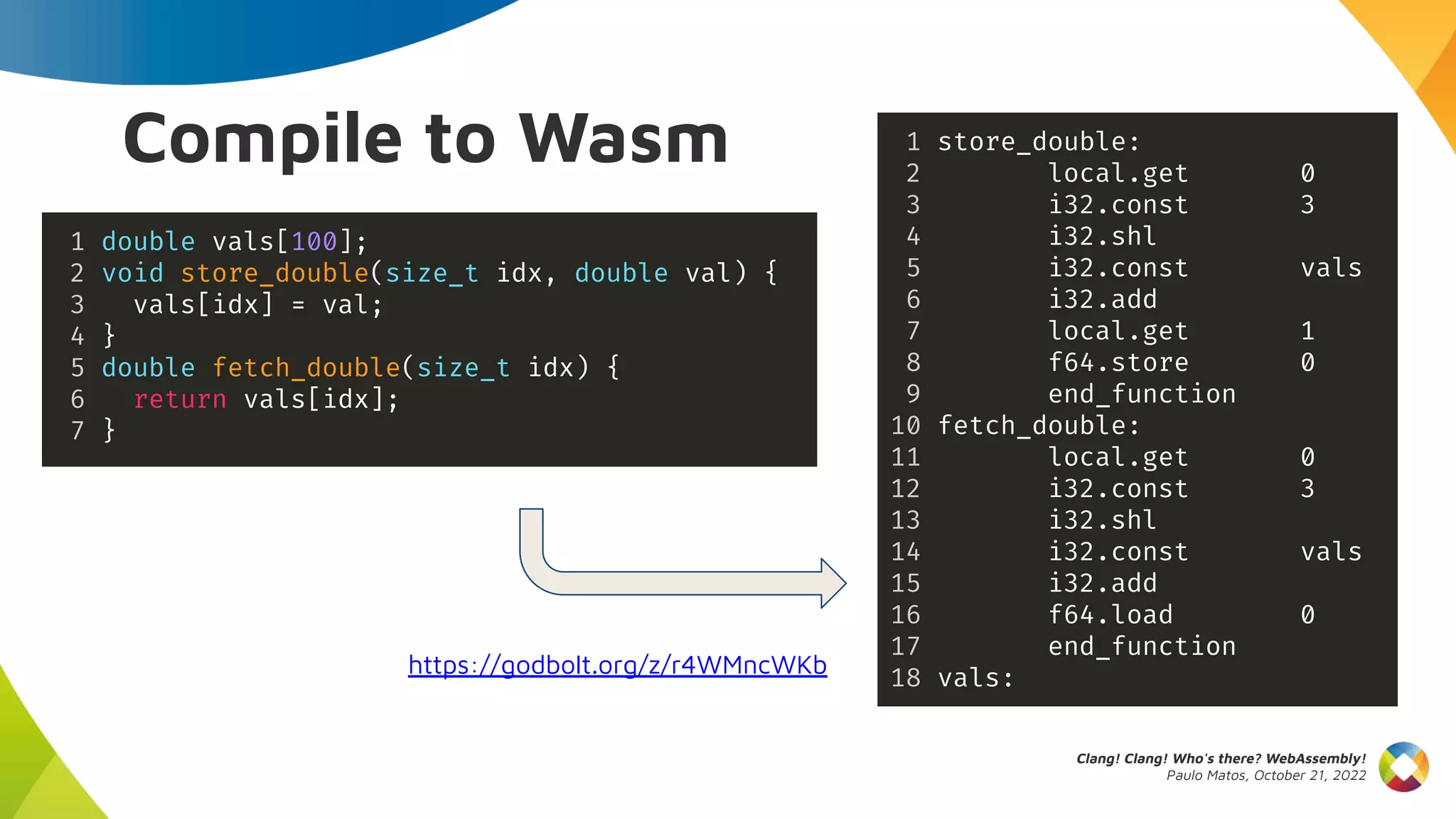 Compile to Wasm

1 double vals[100];
2 void store_double(size_t idx, double val) {
3   vals[idx] = val;
4 }
5 double fetch_double(size_t idx) {
6   return vals[idx];
7 }

https://godbolt.org/z/r4WMncWKb

1 store_double:
2 local.get 0
3 i32.const 3
4 i32.shl
5 i32.const vals
6 i32.add
7 local.get 1
8 f64.store 0
9 end_function
10 fetch_double:
11 local.get 0
12 i32.const 3
13 i32.shl
14 i32.const vals
15 i32.add
16 f64.load 0
17 end_function
18 vals:

Clang! Clang! Who's there? WebAssembly!
Paulo Matos, October 21, 2022